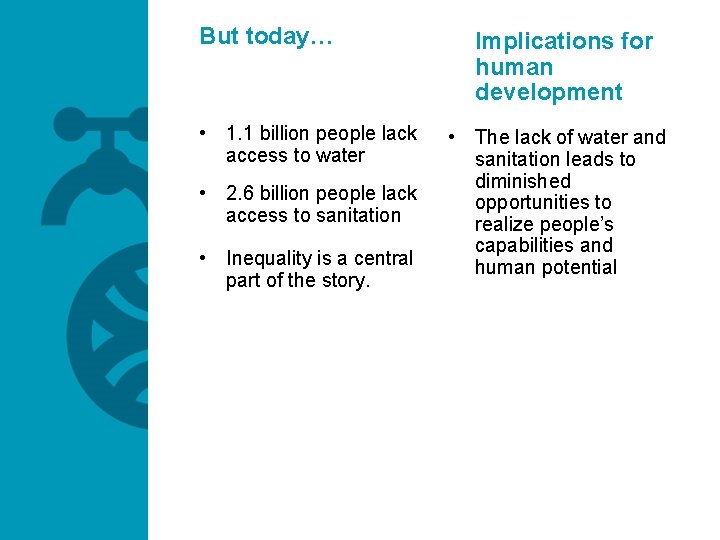 But today…

• 1.1 billion people lack access to water

• 2.6 billion people lack access to sanitation

• Inequality is a central part of the story.

Implications for human development

• The lack of water and sanitation leads to diminished opportunities to realize people's capabilities and human potential